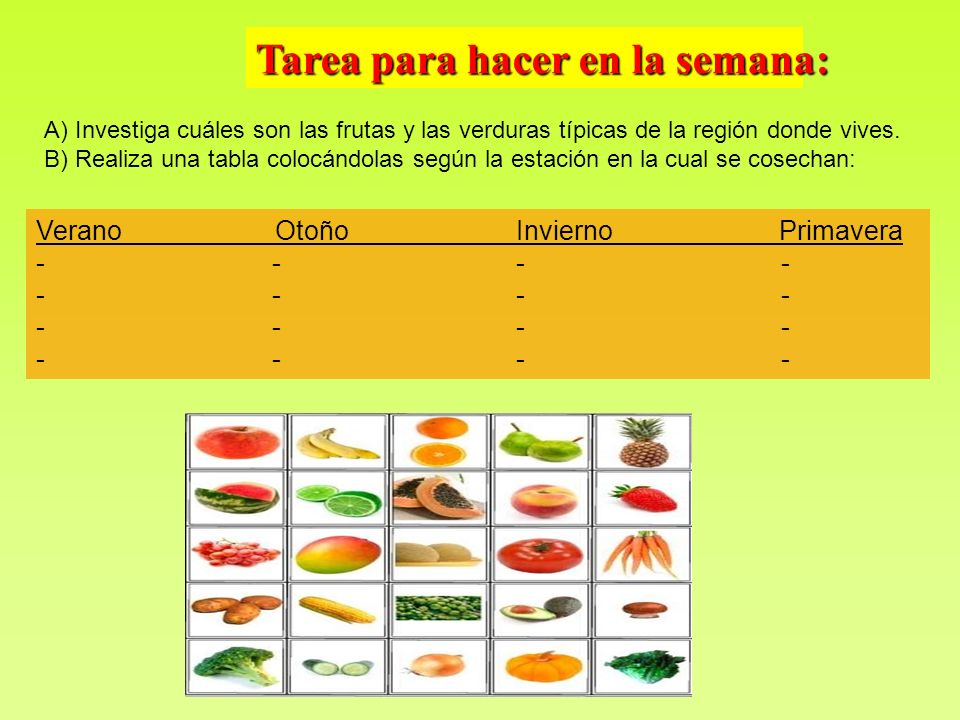 Tarea para hacer en la semana:

A) Investiga cuáles son las frutas y las verduras típicas de la región donde vives.
B) Realiza una tabla colocándolas según la estación en la cual se cosechan:

| Verano | Otoño | Invierno | Primavera |
|---|---|---|---|
| - | - | - | - |
| - | - | - | - |
| - | - | - | - |
| - | - | - | - |